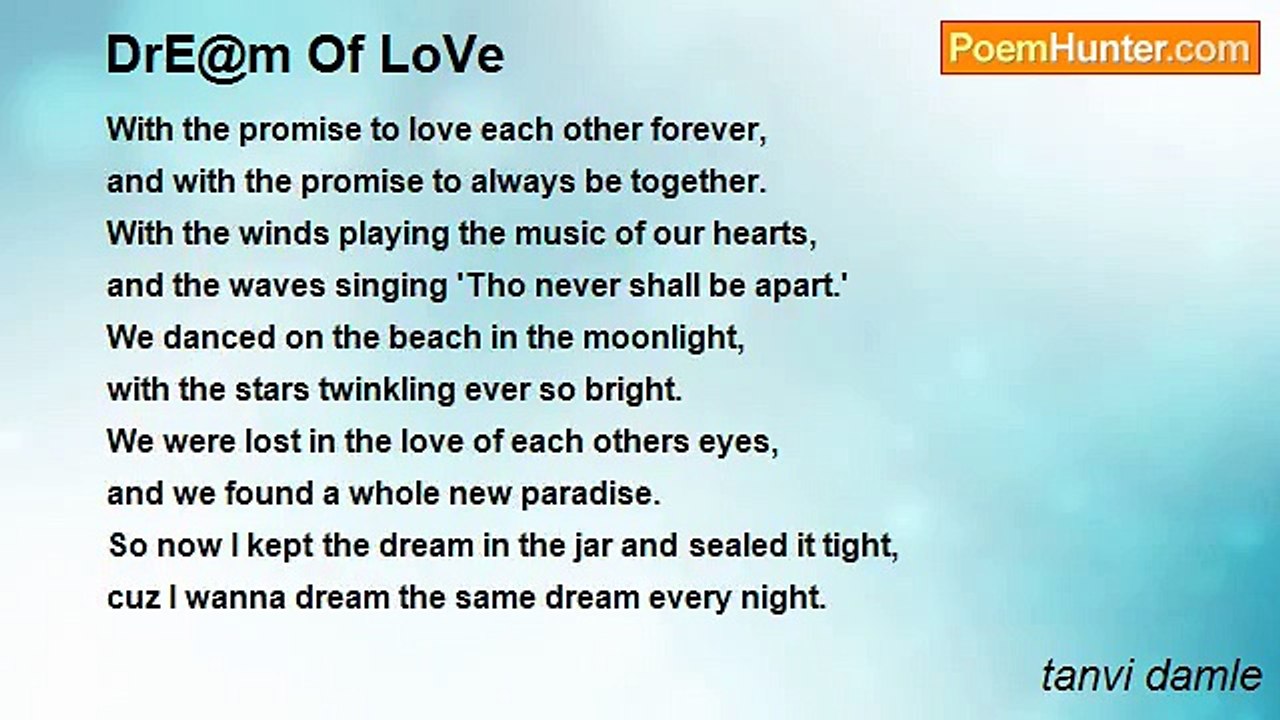 DrE@m Of LoVe

PoemHunter.com

With the promise to love each other forever,
and with the promise to always be together.
With the winds playing the music of our hearts,
and the waves singing 'Tho never shall be apart.'
We danced on the beach in the moonlight,
with the stars twinkling ever so bright.
We were lost in the love of each others eyes,
and we found a whole new paradise.
So now I kept the dream in the jar and sealed it tight,
cuz I wanna dream the same dream every night.

tanvi damle